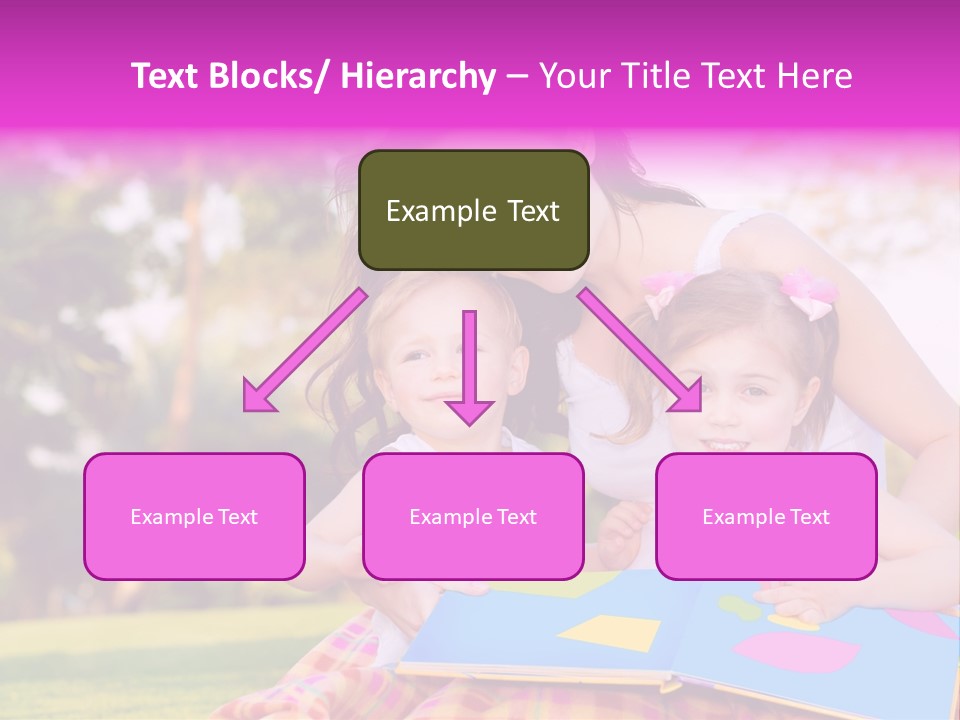 Text Blocks/ Hierarchy – Your Title Text Here

Example Text

Example Text

Example Text

Example Text